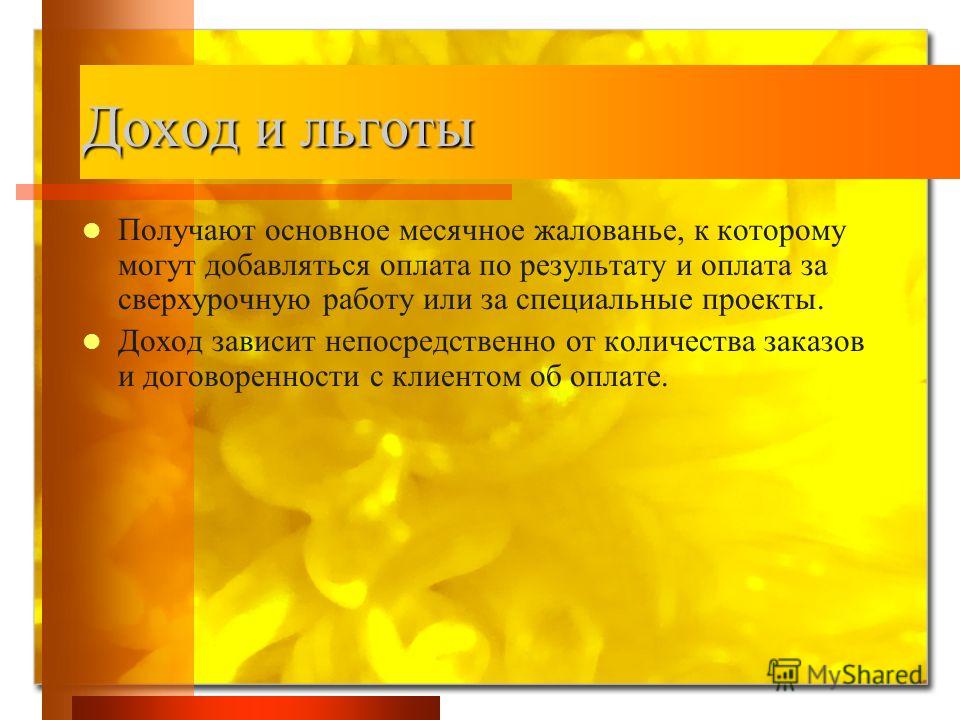 Доход и льготы

Получают основное месячное жалованье, к которому могут добавляться оплата по результату и оплата за сверхурочную работу или за специальные проекты.

Доход зависит непосредственно от количества заказов и договоренности с клиентом об оплате.

MyShared